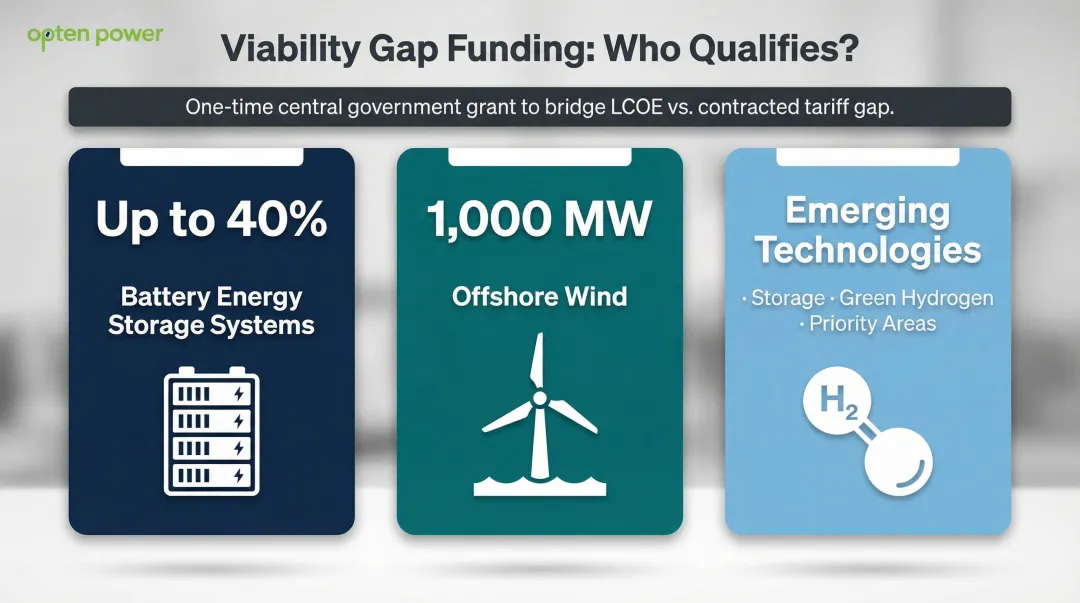 opten power

Viability Gap Funding: Who Qualifies?

One-time central government grant to bridge LCOE vs. contracted tariff gap.

Up to 40%

Battery Energy Storage Systems

1,000 MW

Offshore Wind

Emerging Technologies

· Storage · Green Hydrogen · Priority Areas

$H_2$